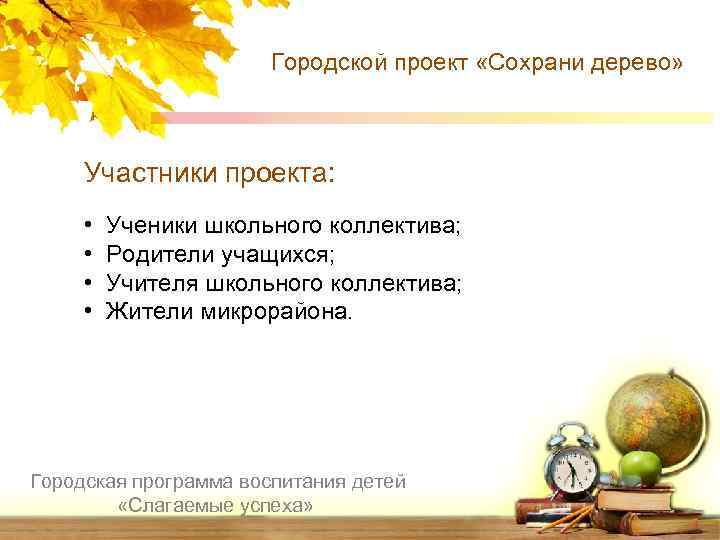 Городской проект «Сохрани дерево»

Участники проекта:

• Ученики школьного коллектива;
• Родители учащихся;
• Учителя школьного коллектива;
• Жители микрорайона.

Городская программа воспитания детей «Слагаемые успеха»